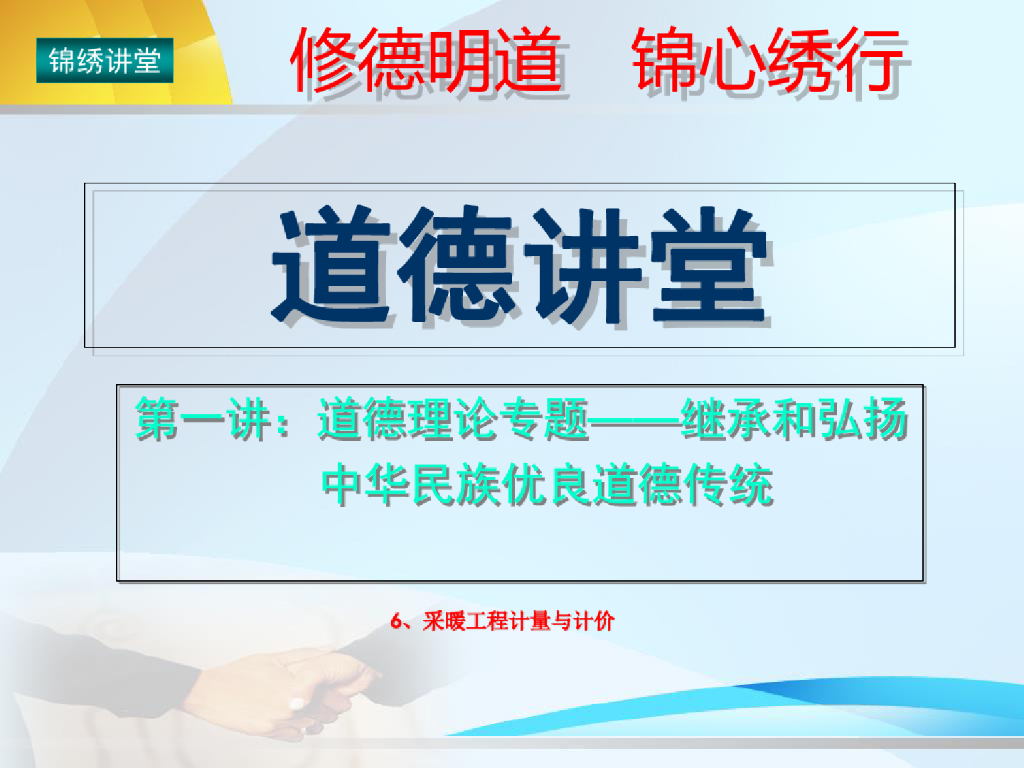 锦绣讲堂

修德明道　锦心绣行

道德讲堂

第一讲：道德理论专题——继承和弘扬中华民族优良道德传统

6、采暖工程计量与计价